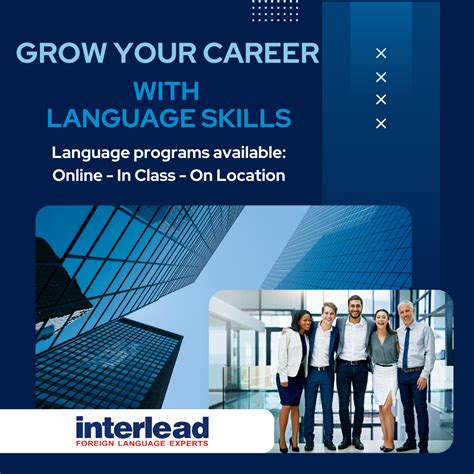 GROW YOUR CAREER
WITH
LANGUAGE SKILLS

Language programs available:
Online - In Class - On Location

interlead
FOREIGN LANGUAGE EXPERTS